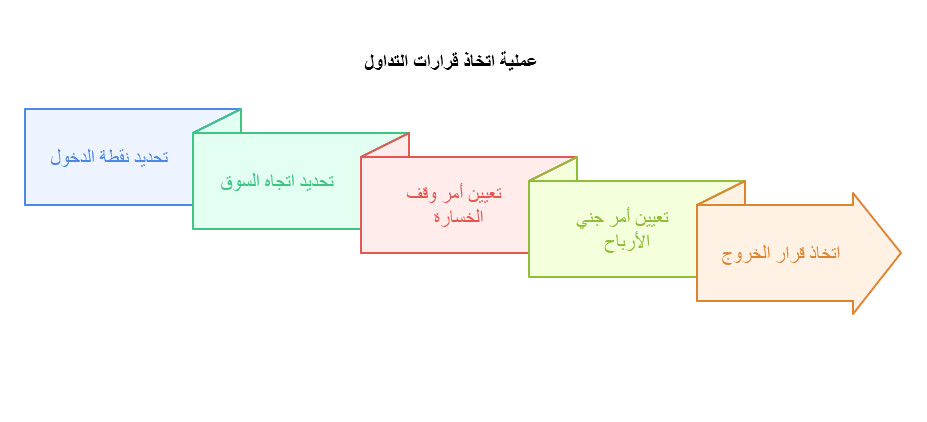 عملية اتخاذ قرارات التداول

تحديد نقطة الدخول

تحديد اتجاه السوق

تعيين أمر وقف الخسارة

تعيين أمر جني الأرباح

اتخاذ قرار الخروج